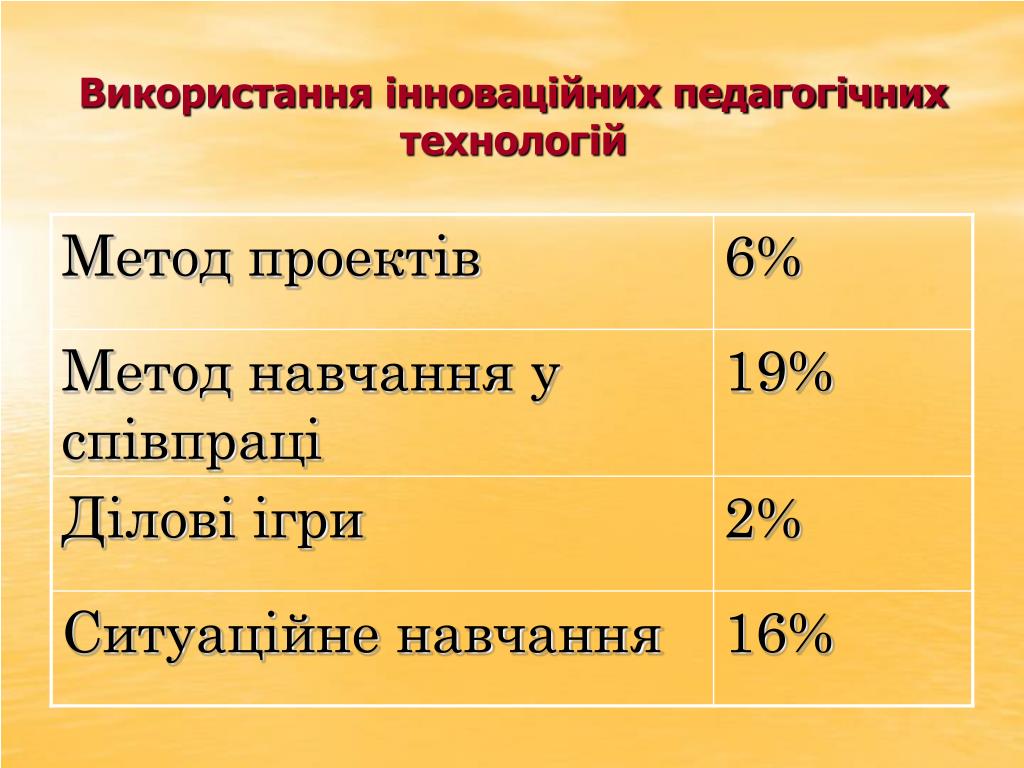 Використання інноваційних педагогічних технологій

| Метод проектів | 6% |
|---|---|
| Метод навчання у співпраці | 19% |
| Ділові ігри | 2% |
| Ситуаційне навчання | 16% |